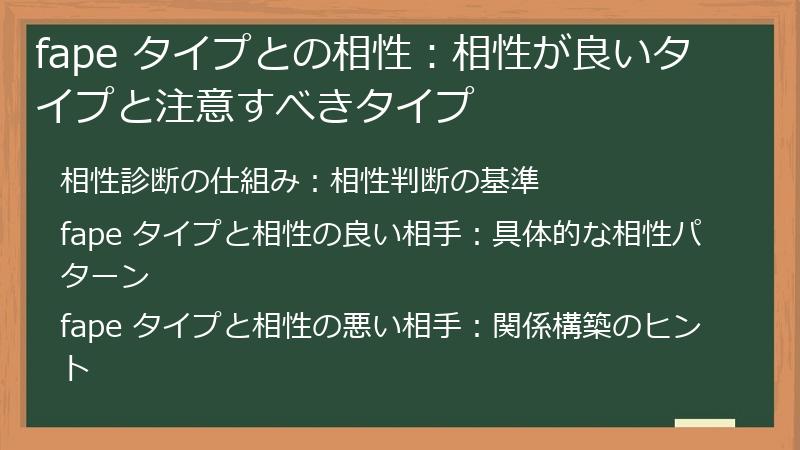 fape タイプとの相性：相性が良いタイプと注意すべきタイプ

相性診断の仕組み：相性判断の基準

fape タイプと相性の良い相手：具体的な相性パターン

fape タイプと相性の悪い相手：関係構築のヒント